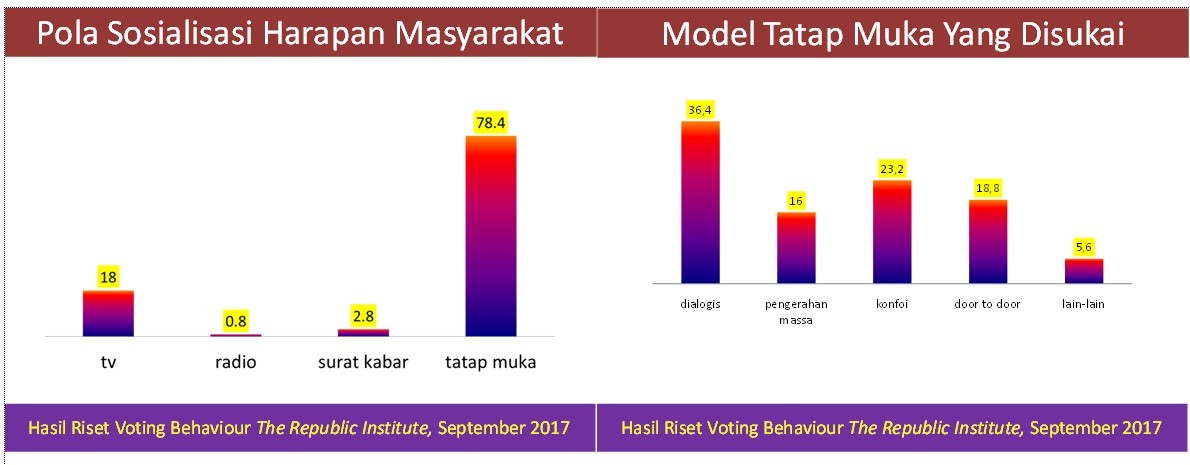 Pola Sosialisasi Harapan Masyarakat

18
0.8
2.8
78.4

tv
radio
surat kabar
tatap muka

Hasil Riset Voting Behaviour The Republic Institute, September 2017

Model Tatap Muka Yang Disukai

36,4
16
23,2
18,8
5,6

dialogis
pengerahan massa
konfoi
door to door
lain-lain

Hasil Riset Voting Behaviour The Republic Institute, September 2017